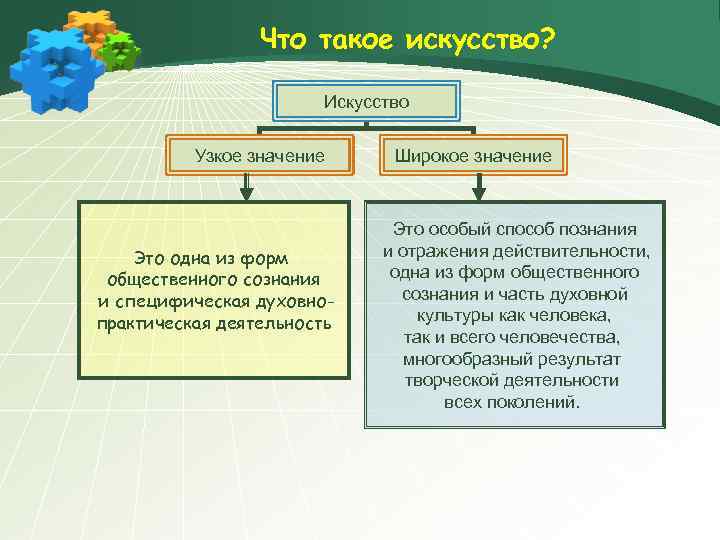 Что такое искусство?

Искусство

Узкое значение

Широкое значение

Это одна из форм общественного сознания и специфическая духовно-практическая деятельность

Это особый способ познания и отражения действительности, одна из форм общественного сознания и часть духовной культуры как человека, так и всего человечества, многообразный результат творческой деятельности всех поколений.